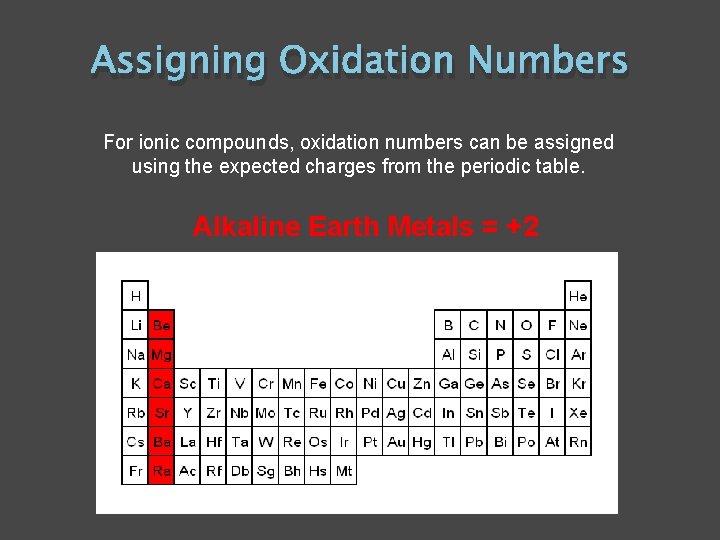 Assigning Oxidation Numbers

For ionic compounds, oxidation numbers can be assigned using the expected charges from the periodic table.

Alkaline Earth Metals = +2

| H | | | | | | | | | | | | | | | | | He |
|---|---|---|---|---|---|---|---|---|---|---|---|---|---|---|---|---|---|
| Li | Be | | | | | | | | | | | B | C | N | O | F | Ne |
| Na | Mg | | | | | | | | | | | Al | Si | P | S | Cl | Ar |
| K | Ca | Sc | Ti | V | Cr | Mn | Fe | Co | Ni | Cu | Zn | Ga | Ge | As | Se | Br | Kr |
| Rb | Sr | Y | Zr | Nb | Mo | Tc | Ru | Rh | Pd | Ag | Cd | In | Sn | Sb | Te | I | Xe |
| Cs | Ba | La | Hf | Ta | W | Re | Os | Ir | Pt | Au | Hg | Tl | Pb | Bi | Po | At | Rn |
| Fr | Ra | Ac | Rf | Db | Sg | Bh | Hs | Mt | | | | | | | | | |